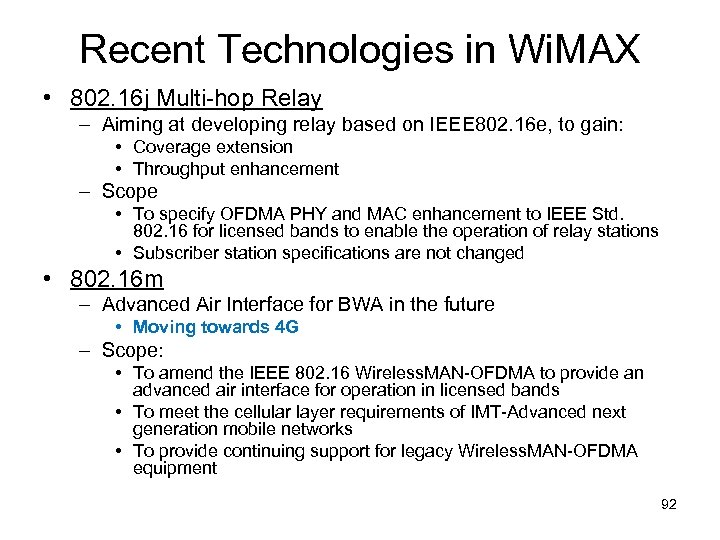 Recent Technologies in WiMAX

• 802.16j Multi-hop Relay
– Aiming at developing relay based on IEEE802.16e, to gain:
• Coverage extension
• Throughput enhancement
– Scope
• To specify OFDMA PHY and MAC enhancement to IEEE Std. 802.16 for licensed bands to enable the operation of relay stations
• Subscriber station specifications are not changed

• 802.16m
– Advanced Air Interface for BWA in the future
• Moving towards 4G
– Scope:
• To amend the IEEE 802.16 WirelessMAN-OFDMA to provide an advanced air interface for operation in licensed bands
• To meet the cellular layer requirements of IMT-Advanced next generation mobile networks
• To provide continuing support for legacy WirelessMAN-OFDMA equipment

92